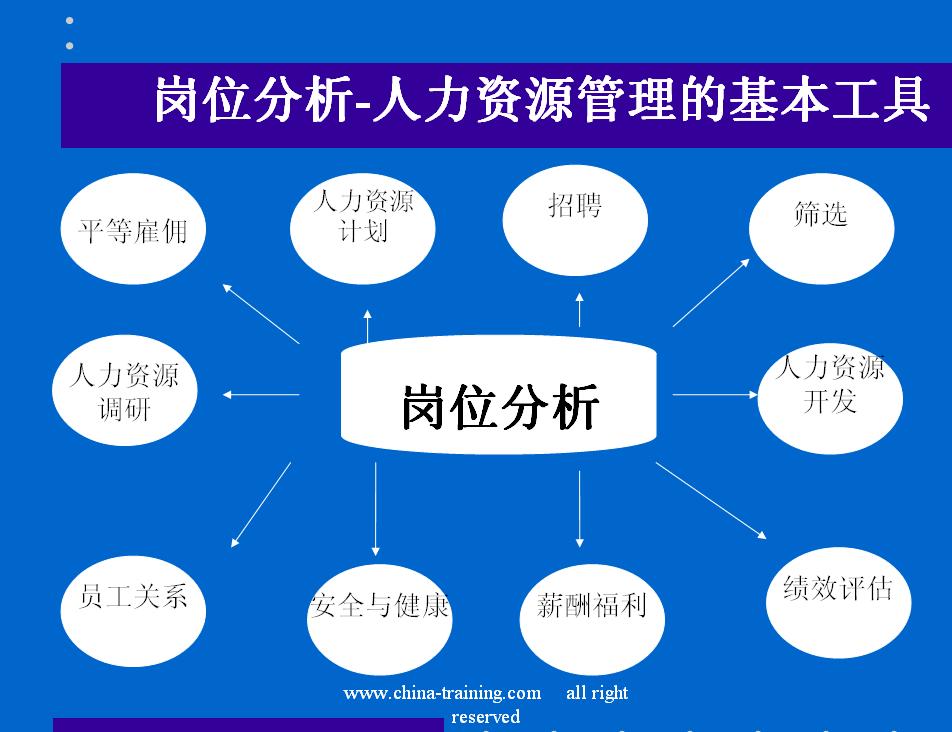 岗位分析-人力资源管理的基本工具

平等雇佣

人力资源计划

招聘

筛选

人力资源调研

岗位分析

人力资源开发

员工关系

安全与健康

薪酬福利

绩效评估

www.china-training.com all right reserved